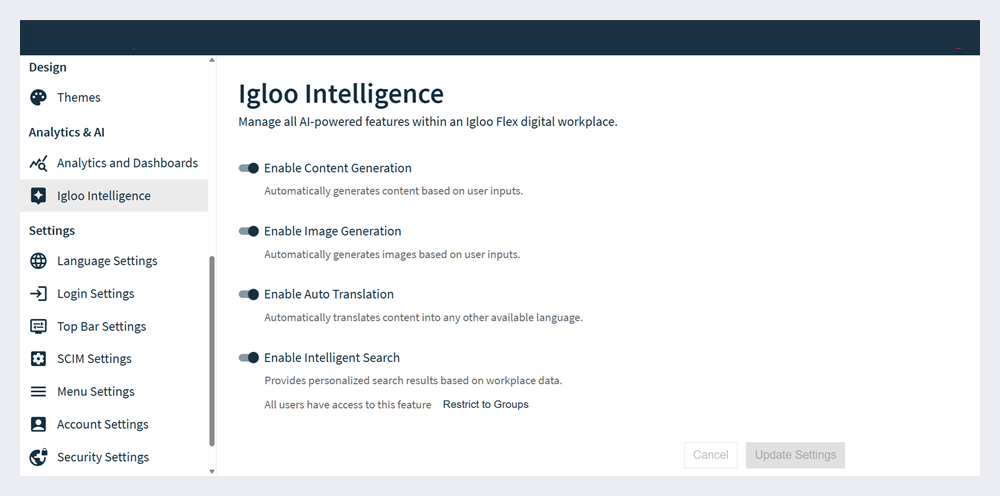 Design

Themes

Analytics & AI

Analytics and Dashboards

Igloo Intelligence

Settings

Language Settings

Login Settings

Top Bar Settings

SCIM Settings

Menu Settings

Account Settings

Security Settings

Igloo Intelligence

Manage all AI-powered features within an Igloo Flex digital workplace.

Enable Content Generation

Automatically generates content based on user inputs.

Enable Image Generation

Automatically generates images based on user inputs.

Enable Auto Translation

Automatically translates content into any other available language.

Enable Intelligent Search

Provides personalized search results based on workplace data.

All users have access to this feature Restrict to Groups

Cancel Update Settings